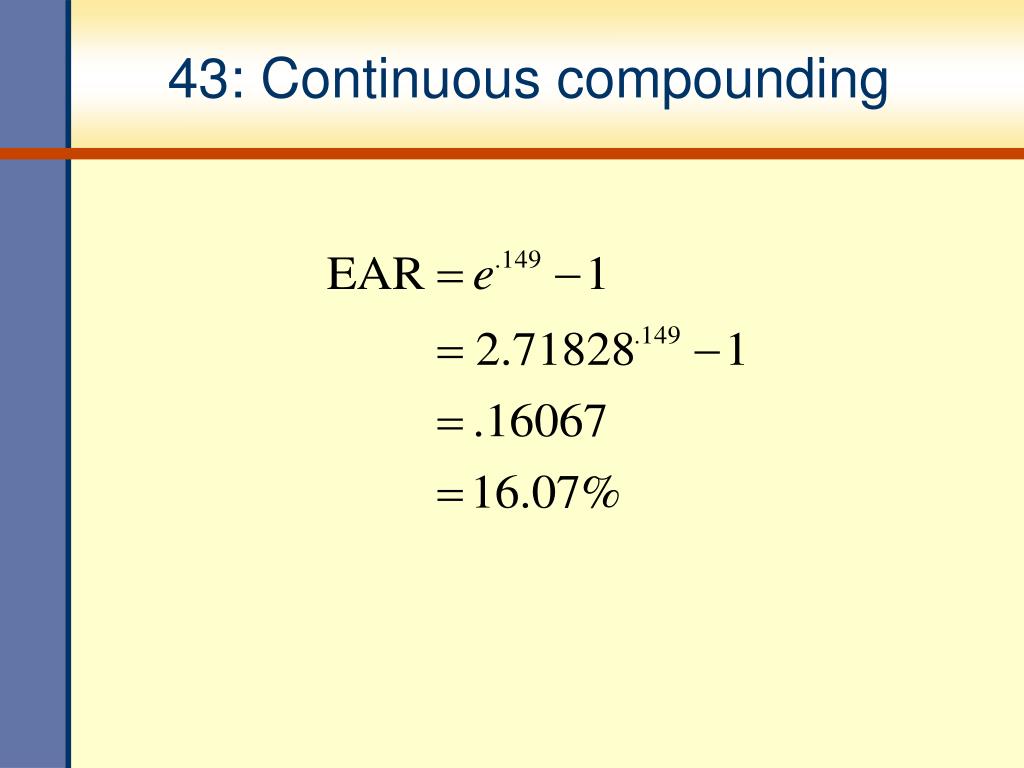 43: Continuous compounding

$\text{EAR} = e^{.149} - 1$
$= 2.71828^{.149} - 1$
$= .16067$
$= 16.07\%$